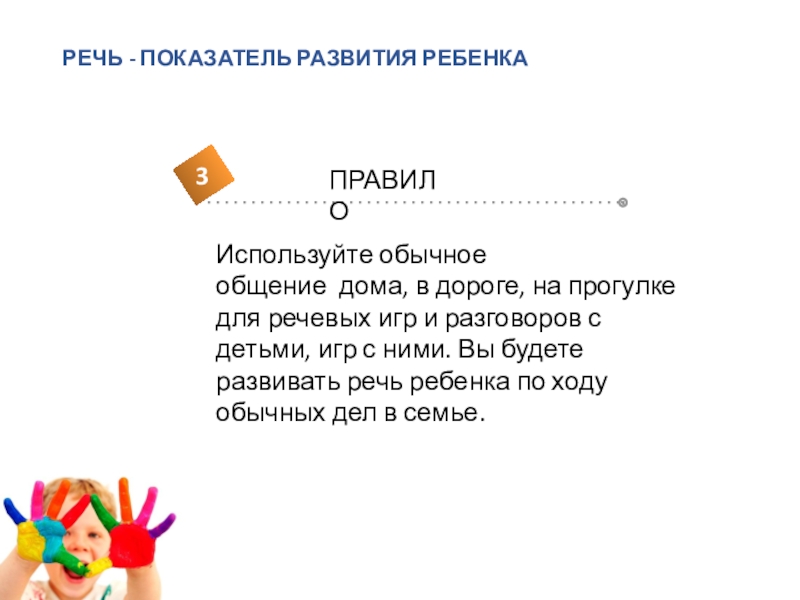 РЕЧЬ - ПОКАЗАТЕЛЬ РАЗВИТИЯ РЕБЕНКА

3

ПРАВИЛО

Используйте обычное общение дома, в дороге, на прогулке для речевых игр и разговоров с детьми, игр с ними. Вы будете развивать речь ребенка по ходу обычных дел в семье.